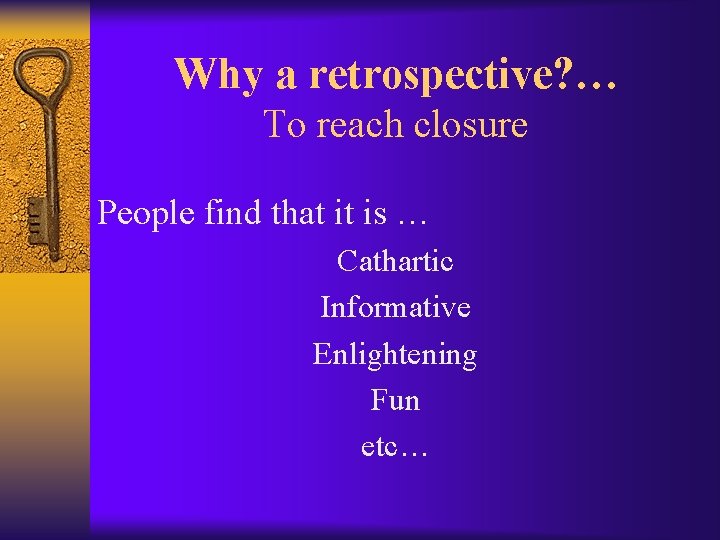 Why a retrospective?…
To reach closure

People find that it is …

Cathartic
Informative
Enlightening
Fun
etc…